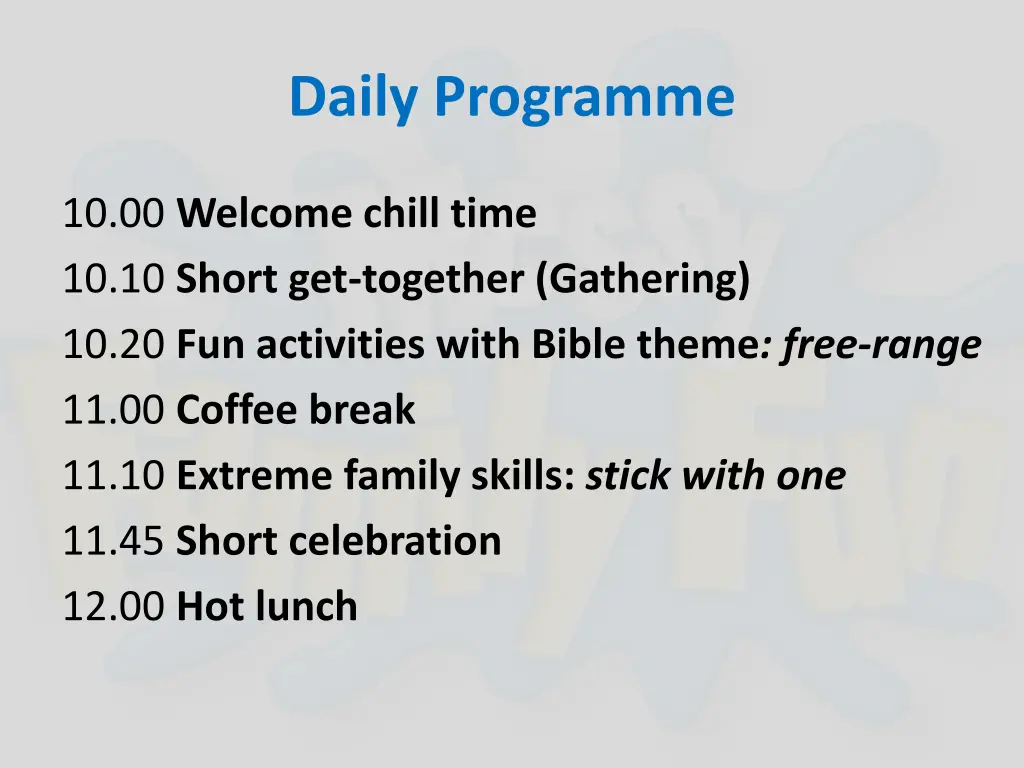 Daily Programme

10.00 Welcome chill time
10.10 Short get-together (Gathering)
10.20 Fun activities with Bible theme: free-range
11.00 Coffee break
11.10 Extreme family skills: stick with one
11.45 Short celebration
12.00 Hot lunch